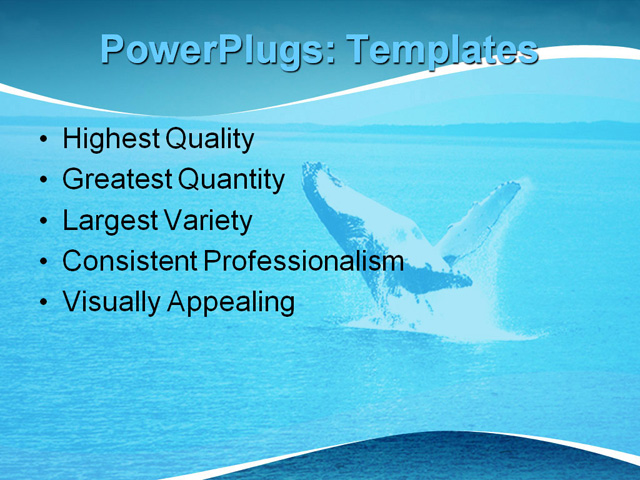 PowerPlugs: Templates

• Highest Quality
• Greatest Quantity
• Largest Variety
• Consistent Professionalism
• Visually Appealing